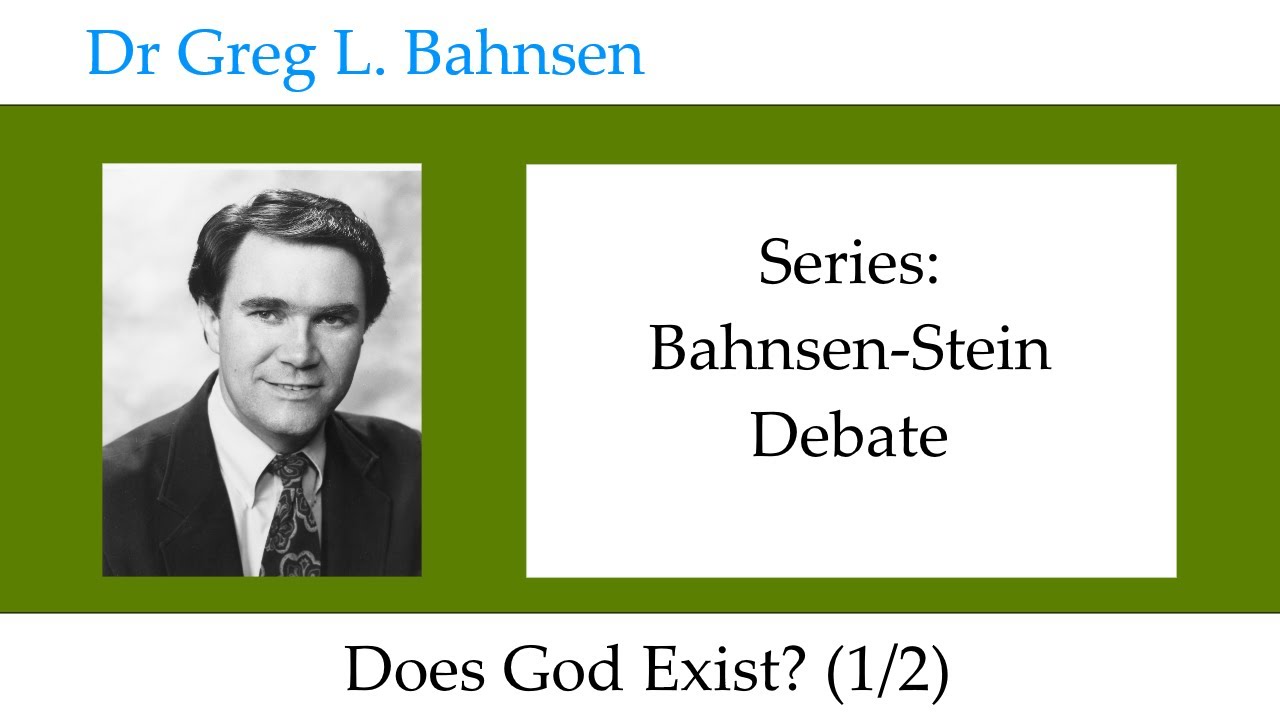 Dr Greg L. Bahnsen

Series:
Bahnsen-Stein
Debate

Does God Exist? (1/2)